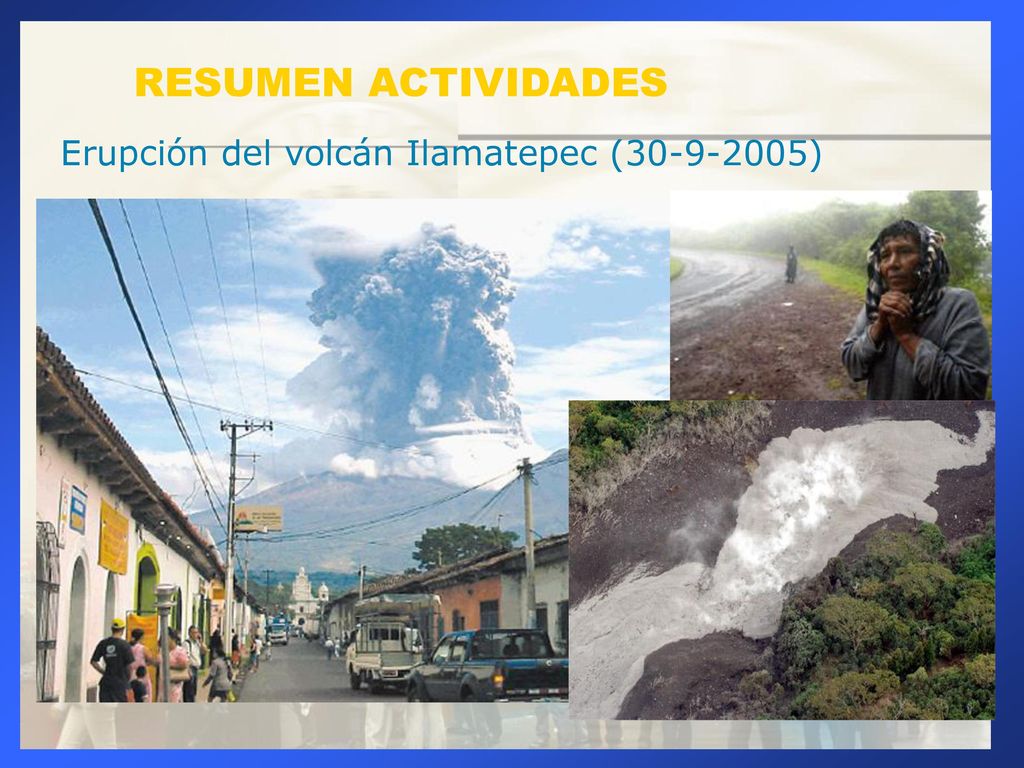 RESUMEN ACTIVIDADES

Erupción del volcán Ilamatepec (30-9-2005)